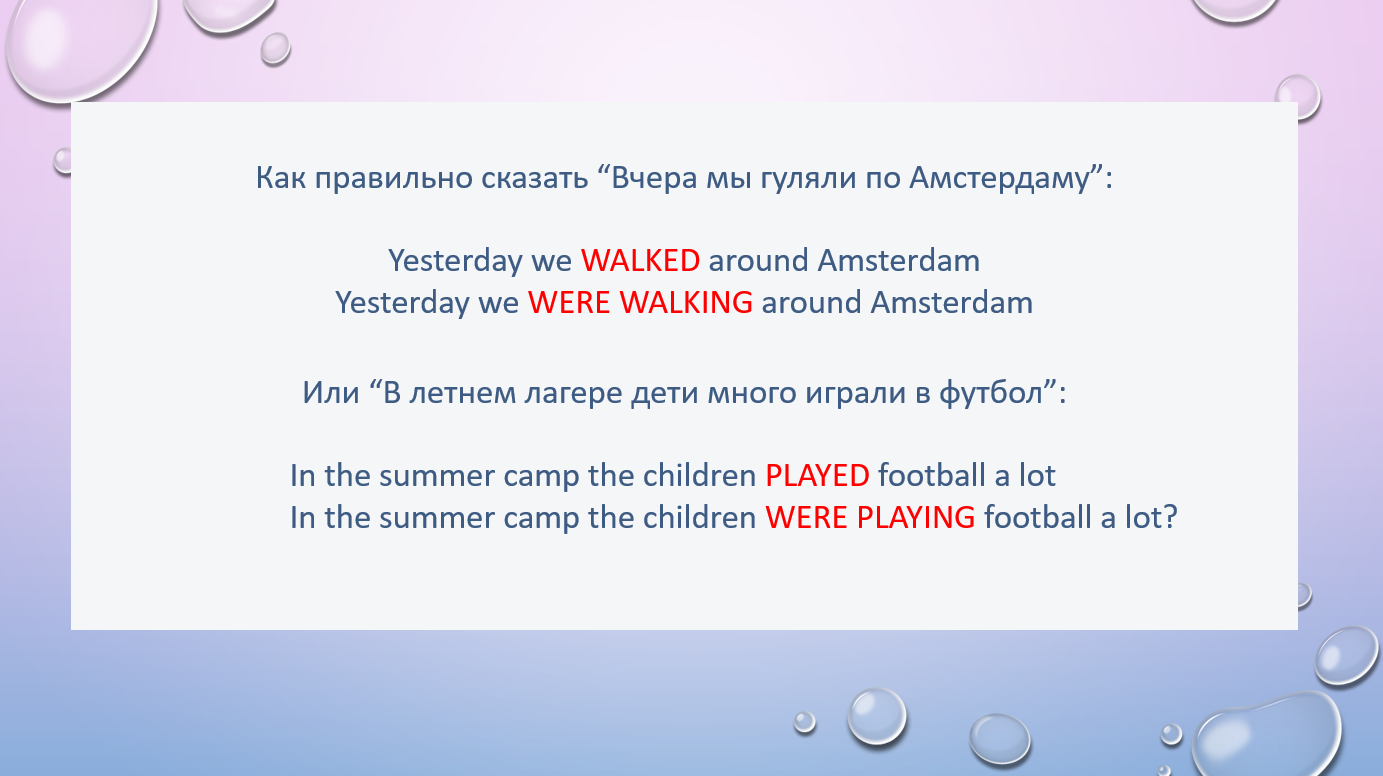 Как правильно сказать “Вчера мы гуляли по Амстердаму”:

Yesterday we WALKED around Amsterdam
Yesterday we WERE WALKING around Amsterdam

Или “В летнем лагере дети много играли в футбол”:

In the summer camp the children PLAYED football a lot
In the summer camp the children WERE PLAYING football a lot?